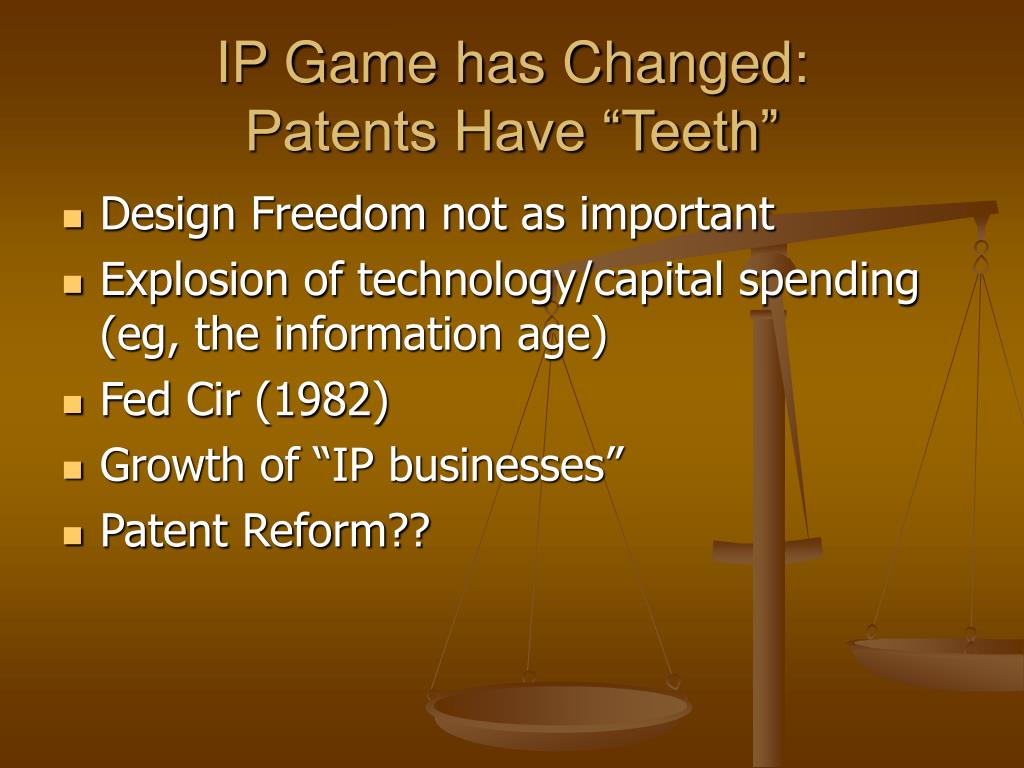 IP Game has Changed:
Patents Have “Teeth”

- Design Freedom not as important
- Explosion of technology/capital spending (eg, the information age)
- Fed Cir (1982)
- Growth of “IP businesses”
- Patent Reform??